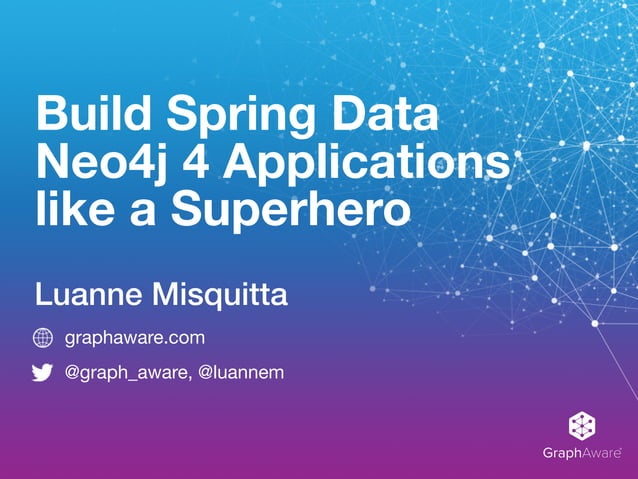 Build Spring Data Neo4j 4 Applications like a Superhero

Luanne Misquitta

graphaware.com

@graph_aware, @luannem

GraphAware